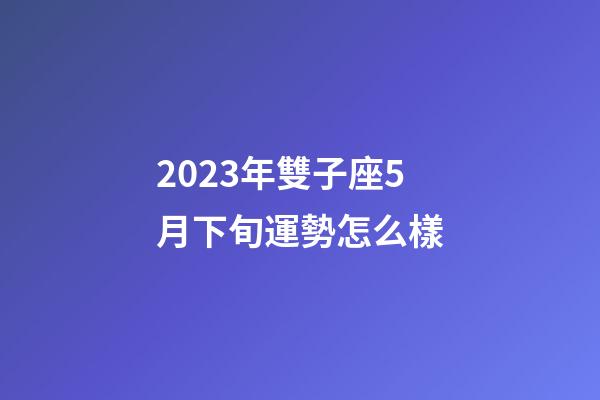 2023年雙子座5月下旬運勢怎么樣